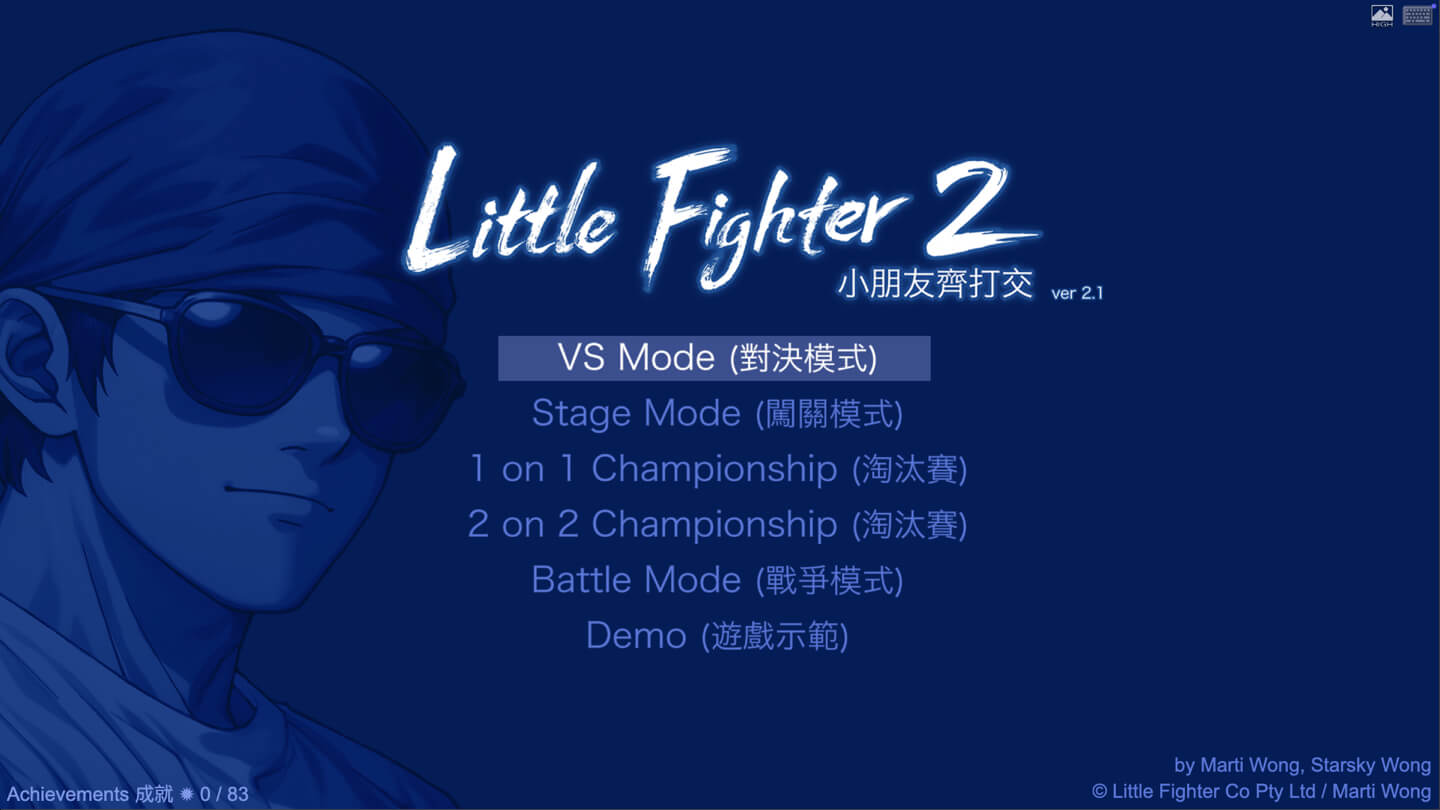 HIGH

Little Fighter 2
小朋友齊打交 ver 2.1

VS Mode (對決模式)
Stage Mode (闖關模式)
1 on 1 Championship (淘汰賽)
2 on 2 Championship (淘汰賽)
Battle Mode (戰爭模式)
Demo (遊戲示範)

Achievements 成就 ✹ 0 / 83

by Marti Wong, Starsky Wong
© Little Fighter Co Pty Ltd / Marti Wong